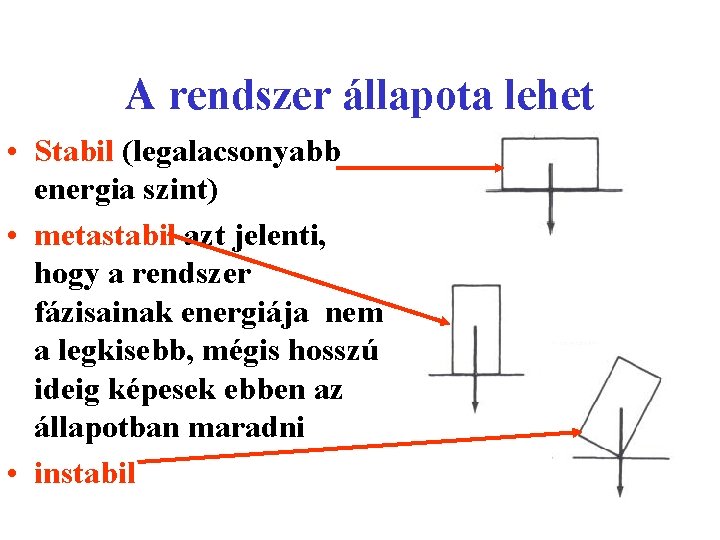 A rendszer állapota lehet

• Stabil (legalacsonyabb energia szint)
• metastabil azt jelenti, hogy a rendszer fázisainak energiája nem a legkisebb, mégis hosszú ideig képesek ebben az állapotban maradni
• instabil